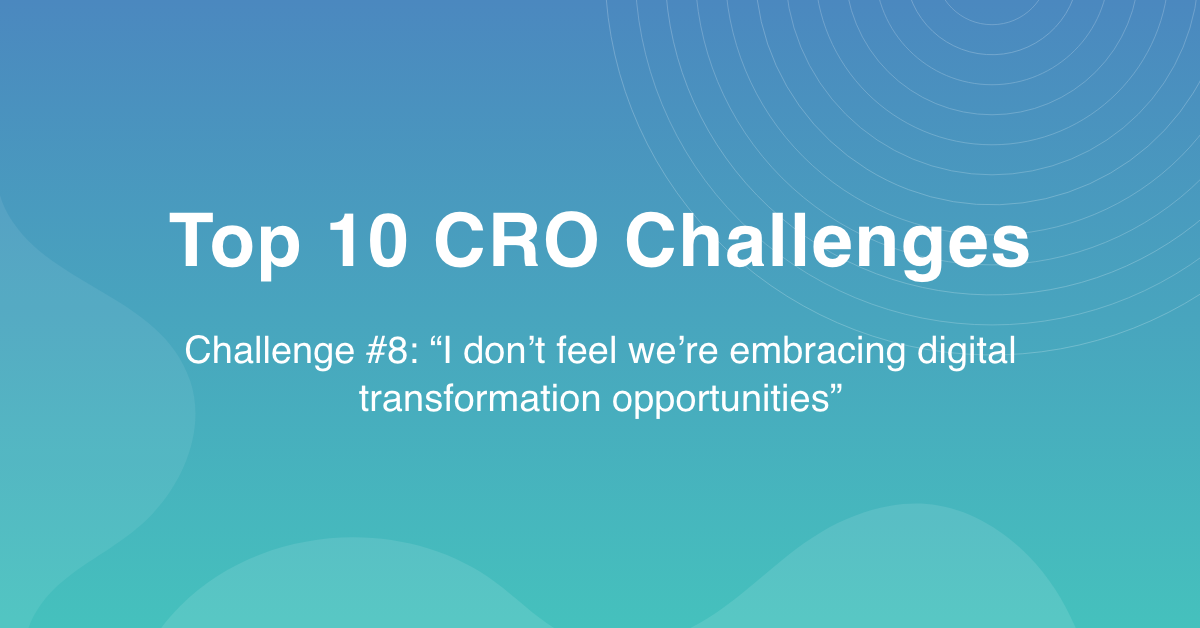 Top 10 CRO Challenges

Challenge #8: “I don’t feel we’re embracing digital transformation opportunities”